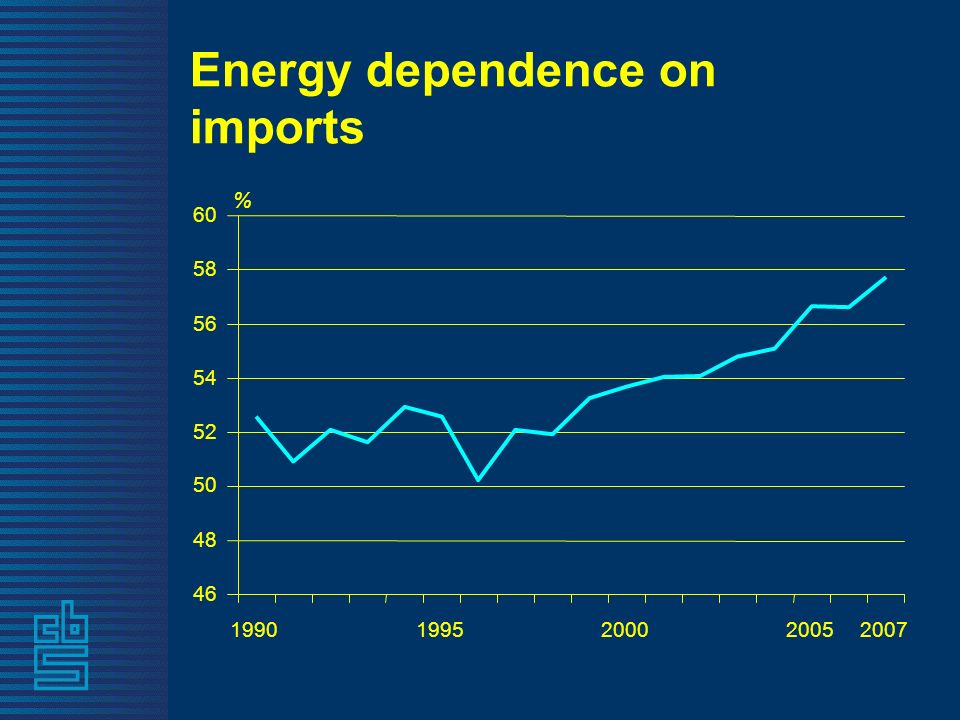 Energy dependence on imports

%
60
58
56
54
52
50
48
46

1990
1995
2000
2005
2007

cbs